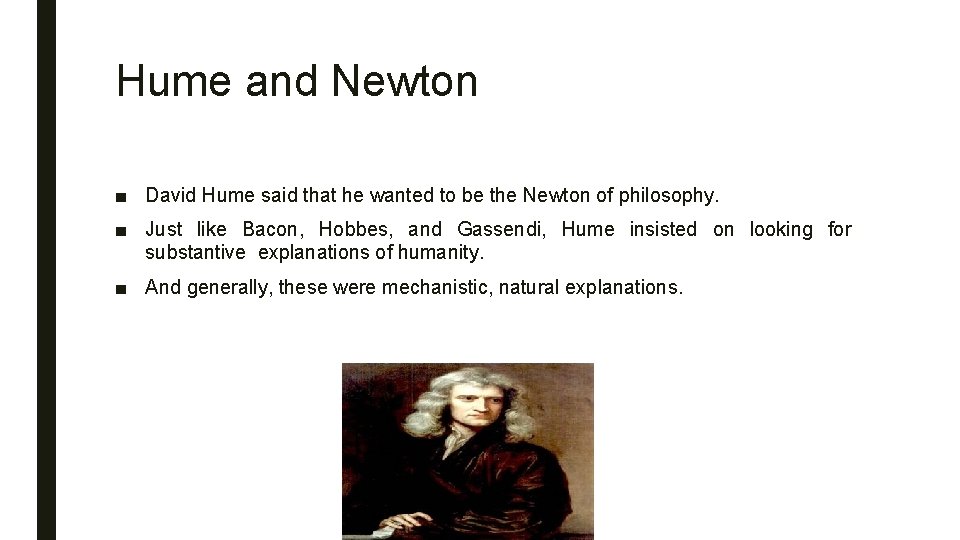 Hume and Newton

■ David Hume said that he wanted to be the Newton of philosophy.

■ Just like Bacon, Hobbes, and Gassendi, Hume insisted on looking for substantive explanations of humanity.

■ And generally, these were mechanistic, natural explanations.